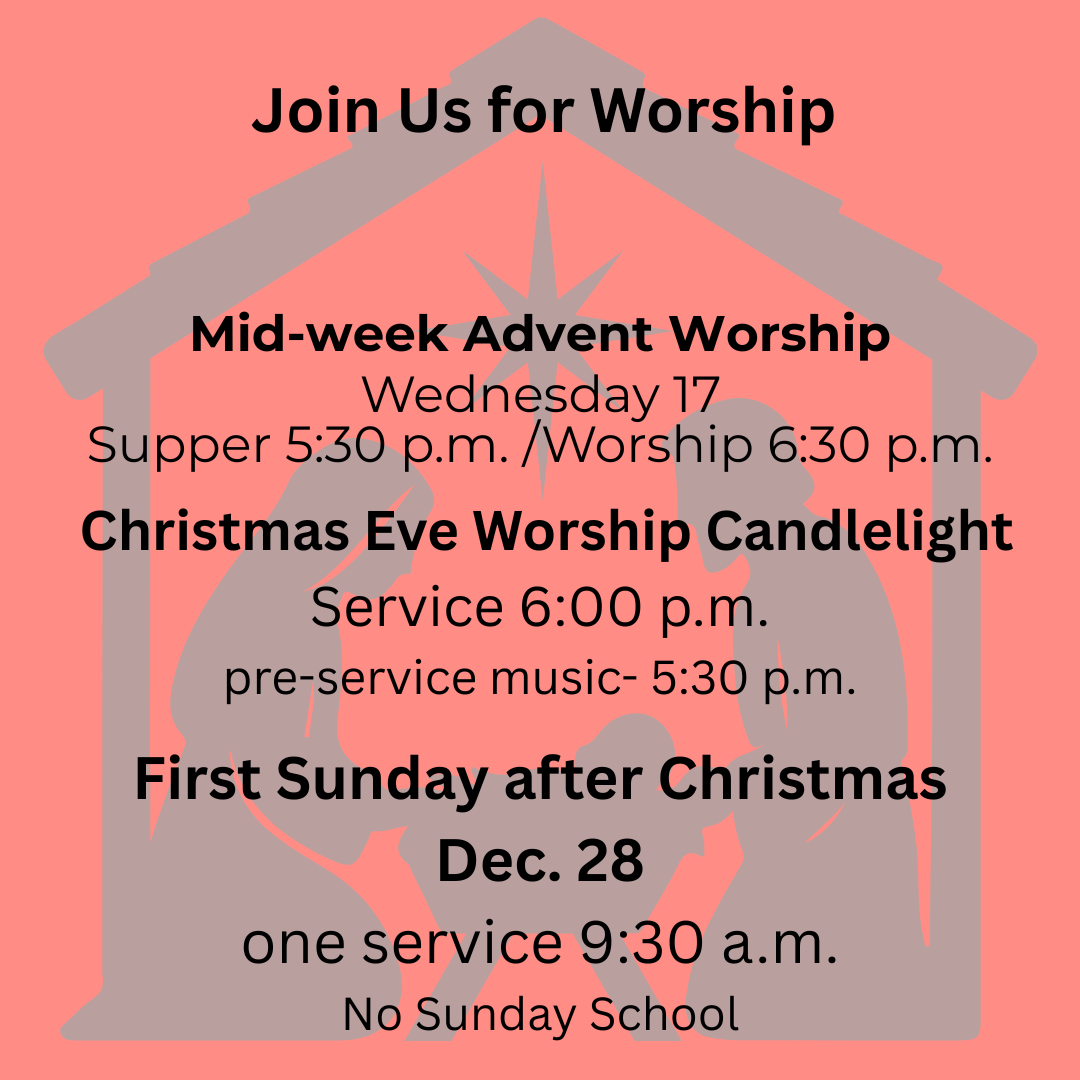 Join Us for Worship

Mid-week Advent Worship
Wednesday 17
Supper 5:30 p.m. /Worship 6:30 p.m.

Christmas Eve Worship Candlelight
Service 6:00 p.m.
pre-service music- 5:30 p.m.

First Sunday after Christmas
Dec. 28
one service 9:30 a.m.
No Sunday School